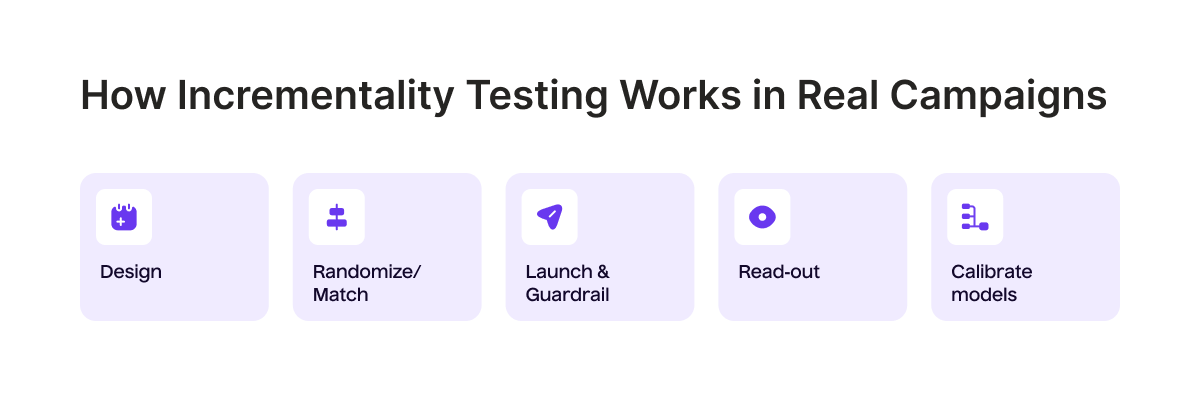 How Incrementality Testing Works in Real Campaigns

Design

Randomize/ Match

Launch & Guardrail

Read-out

Calibrate models